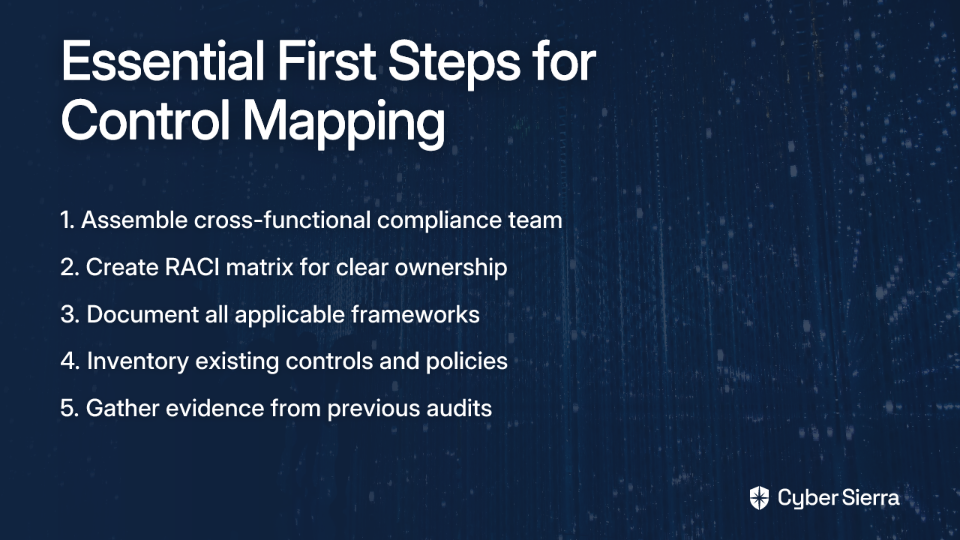 Essential First Steps for Control Mapping

1. Assemble cross-functional compliance team
2. Create RACI matrix for clear ownership
3. Document all applicable frameworks
4. Inventory existing controls and policies
5. Gather evidence from previous audits

Cyber Sierra